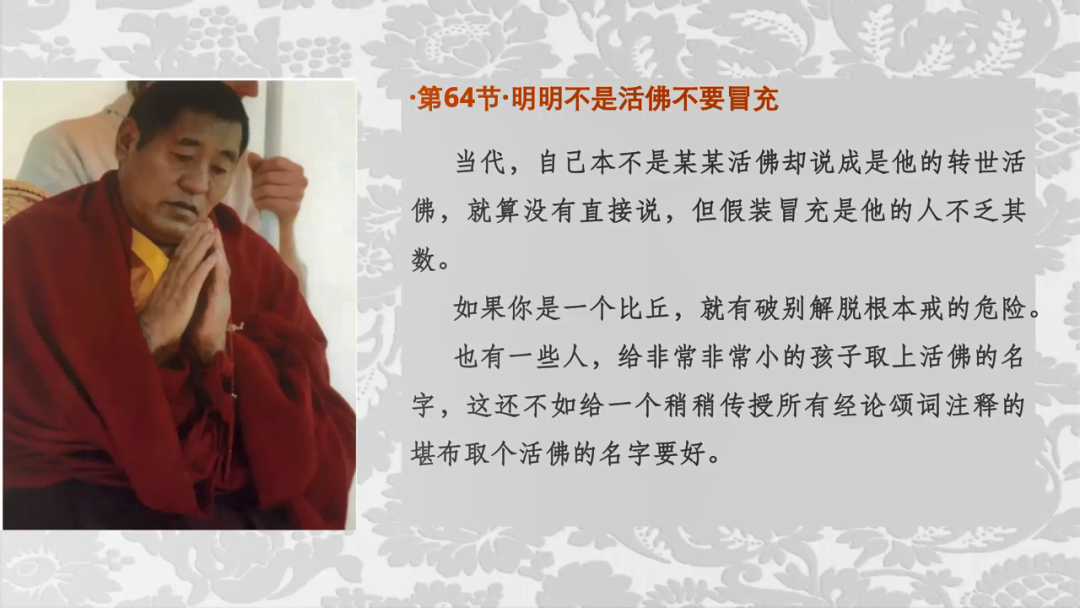 ·第64节·明明不是活佛不要冒充

当代，自己本不是某某活佛却说成是他的转世活佛，就算没有直接说，但假装冒充是他的人不乏其数。

如果你是一个比丘，就有破别解脱根本戒的危险。

也有一些人，给非常非常小的孩子取上活佛的名字，这还不如给一个稍稍传授所有经论颂词注释的堪布取个活佛的名字要好。